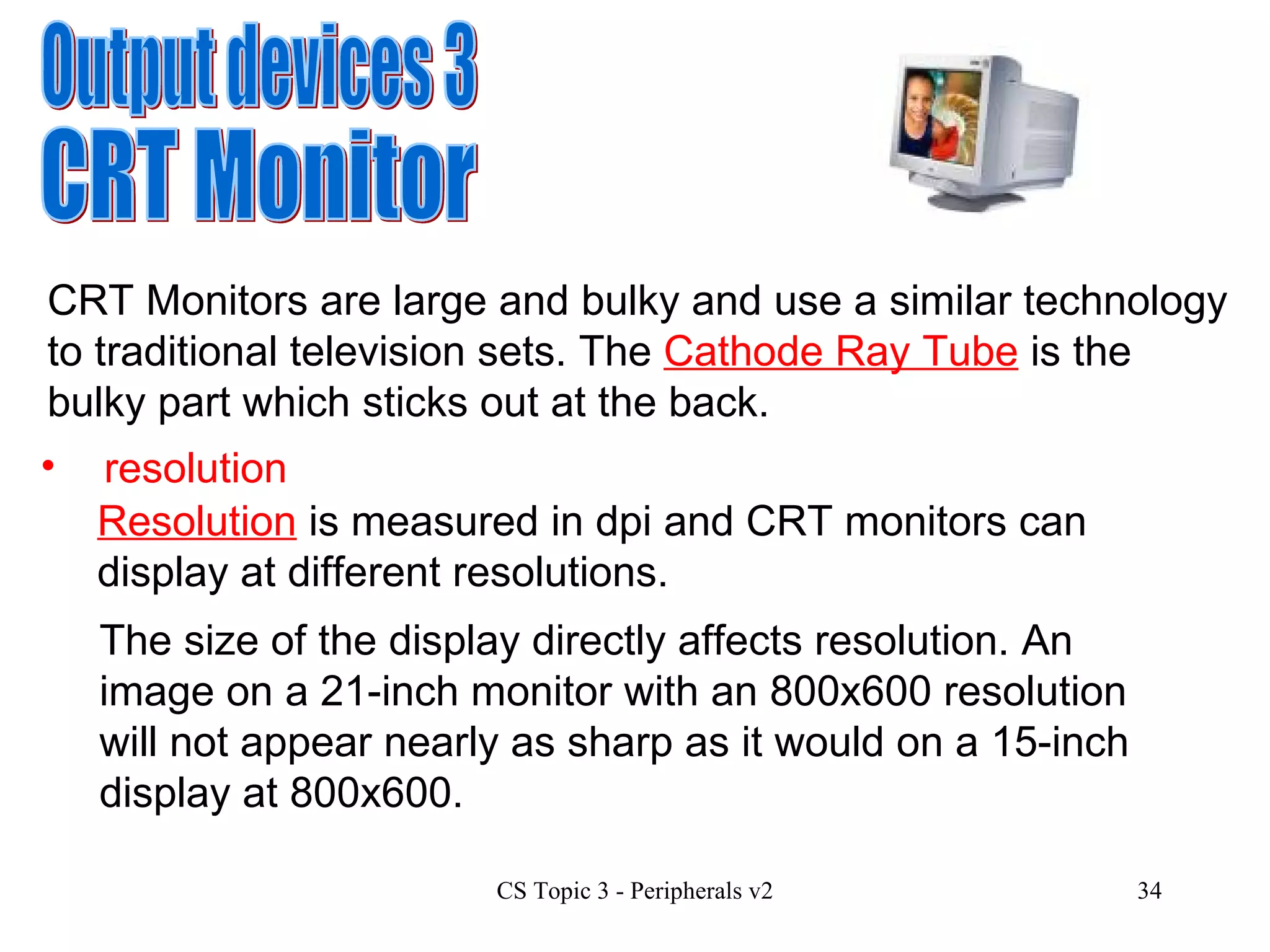 Output devices 3
CRT Monitor

CRT Monitors are large and bulky and use a similar technology to traditional television sets. The Cathode Ray Tube is the bulky part which sticks out at the back.

• resolution

Resolution is measured in dpi and CRT monitors can display at different resolutions.

The size of the display directly affects resolution. An image on a 21-inch monitor with an 800x600 resolution will not appear nearly as sharp as it would on a 15-inch display at 800x600.

CS Topic 3 - Peripherals v2

34